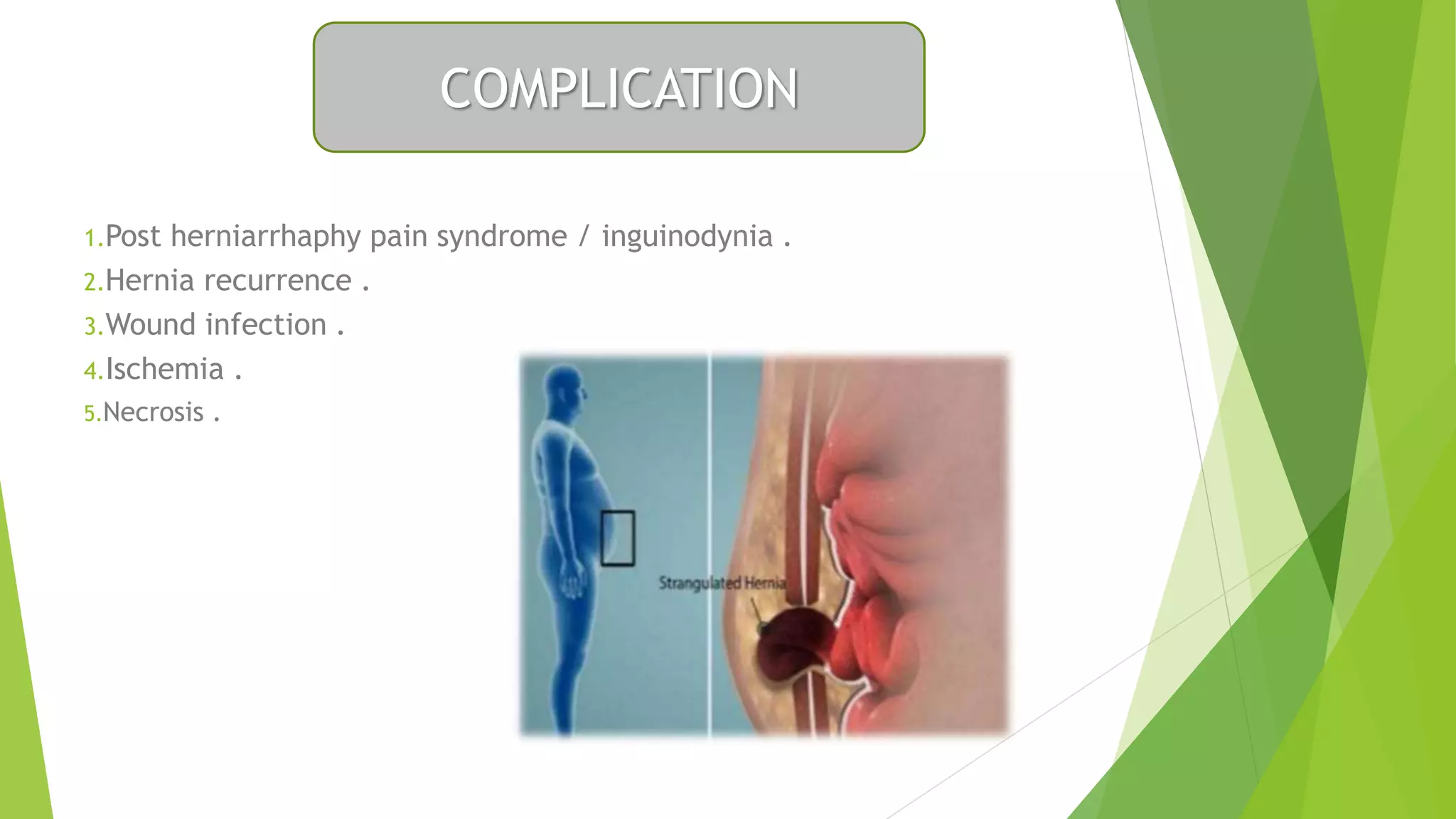 COMPLICATION

1.Post herniarrhaphy pain syndrome / inguinodynia .
2.Hernia recurrence .
3.Wound infection .
4.Ischemia .
5.Necrosis .

Strangulated Hernia